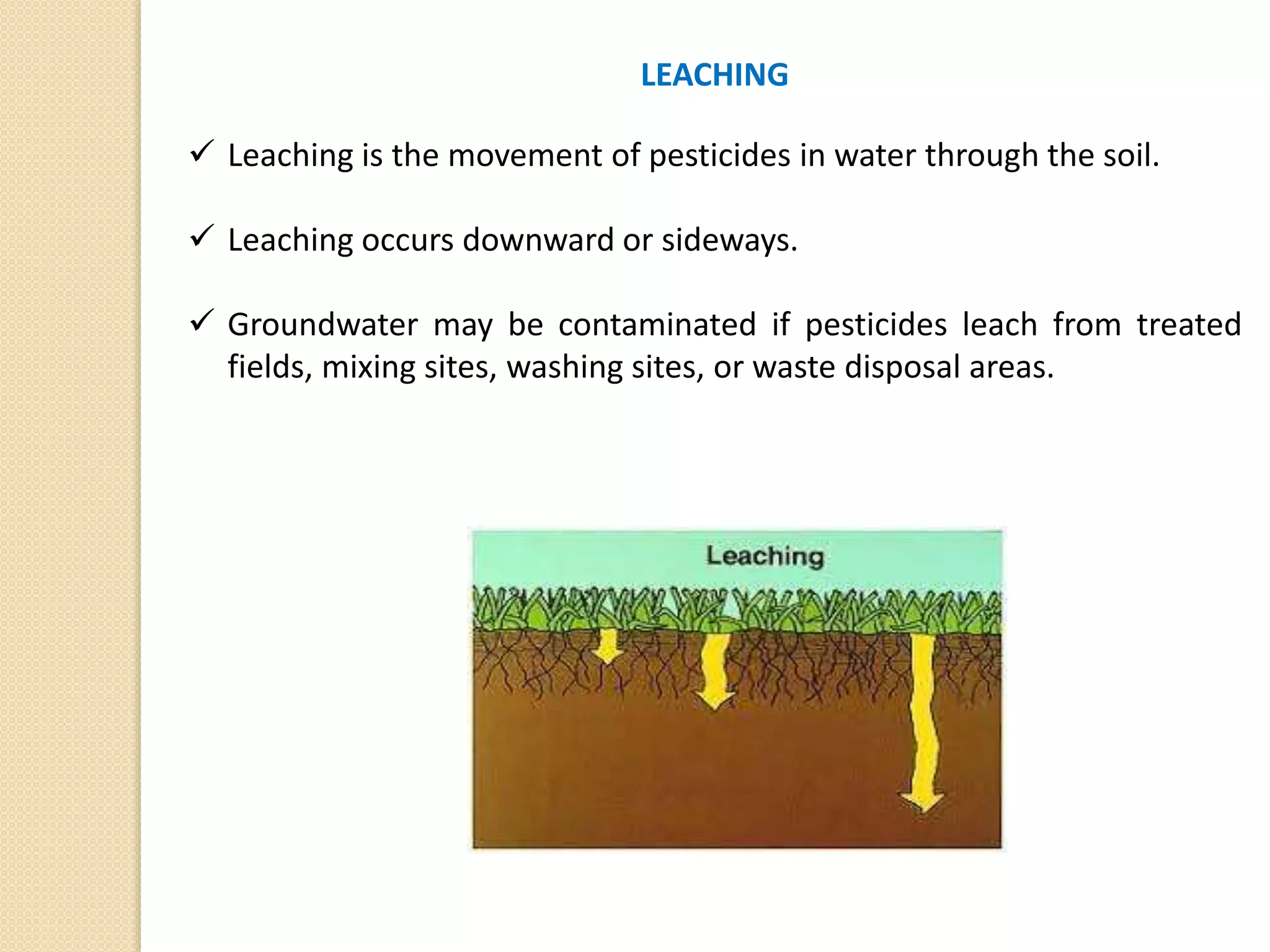 LEACHING

✓ Leaching is the movement of pesticides in water through the soil.

✓ Leaching occurs downward or sideways.

✓ Groundwater may be contaminated if pesticides leach from treated fields, mixing sites, washing sites, or waste disposal areas.

Leaching